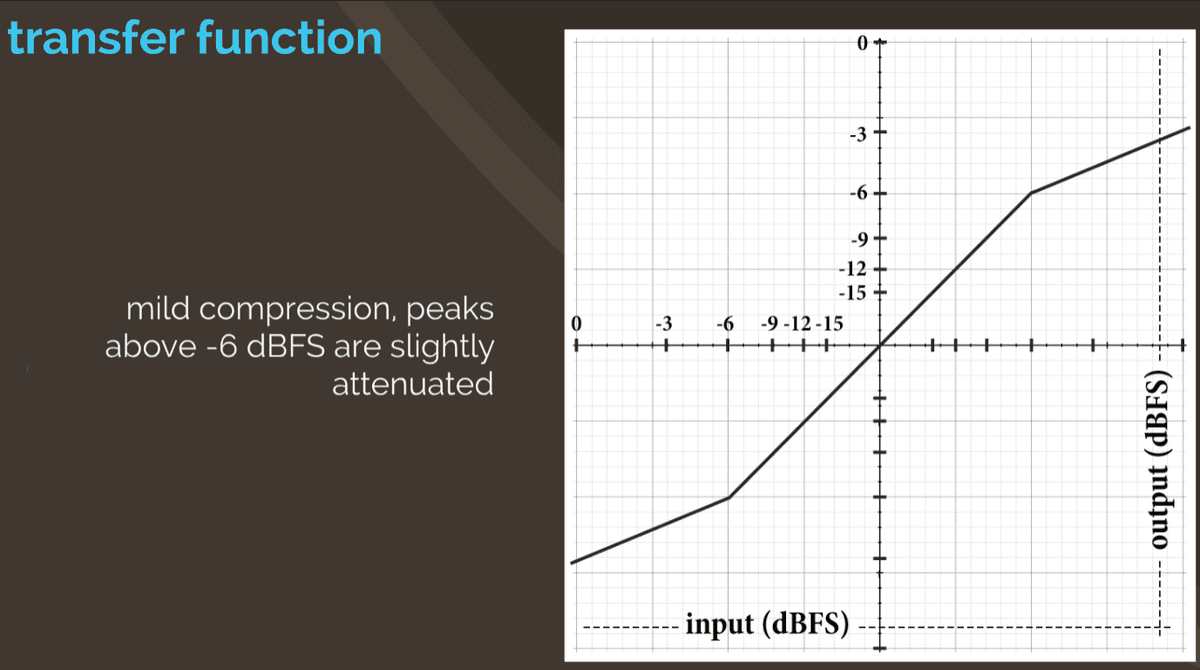 transfer function

mild compression, peaks above -6 dBFS are slightly attenuated

0
-3
-6
-9
-12
-15
0
-3
-6
-9
-12
-15
input (dBFS)
output (dBFS)